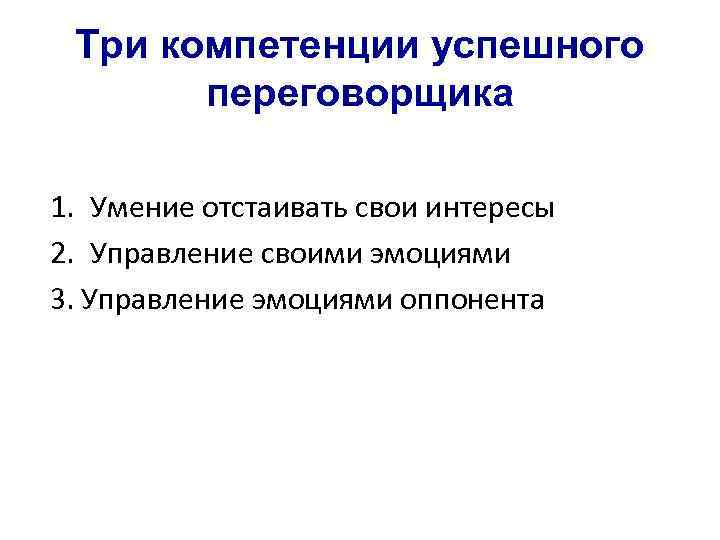 Три компетенции успешного переговорщика

1. Умение отстаивать свои интересы
2. Управление своими эмоциями
3. Управление эмоциями оппонента